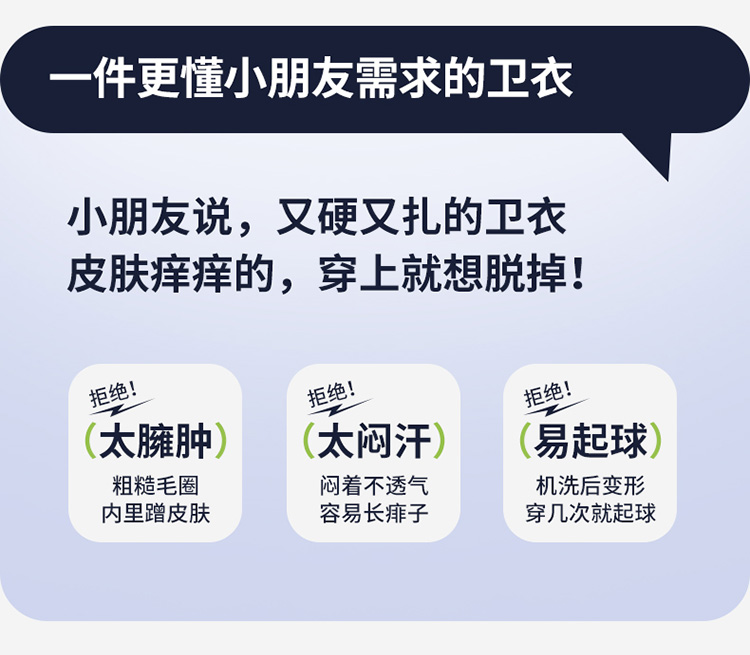 一件更懂小朋友需求的卫衣

小朋友说，又硬又扎的卫衣
皮肤痒痒的，穿上就想脱掉！

拒绝！
（太臃肿）
粗糙毛圈
内里蹭皮肤

拒绝！
（太闷汗）
闷着不透气
容易长痱子

拒绝！
（易起球）
机洗后变形
穿几次就起球